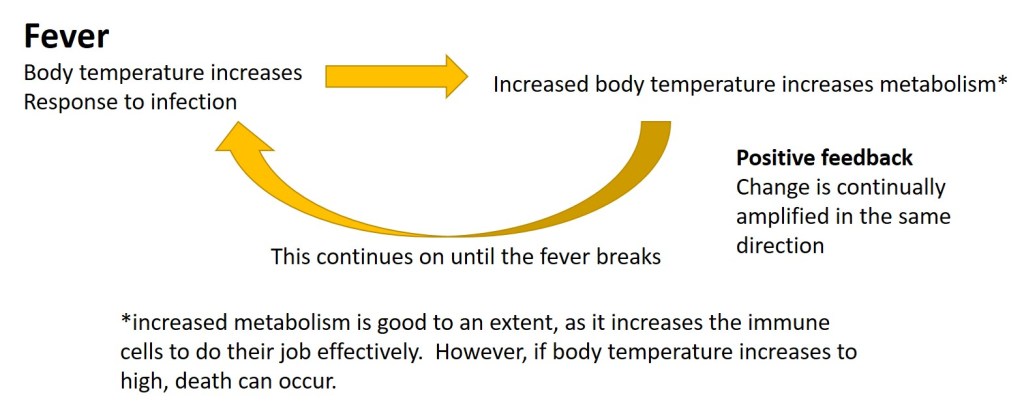 Fever
Body temperature increases
Response to infection

Increased body temperature increases metabolism*

Positive feedback
Change is continually amplified in the same direction

This continues on until the fever breaks

*increased metabolism is good to an extent, as it increases the immune cells to do their job effectively. However, if body temperature increases to high, death can occur.